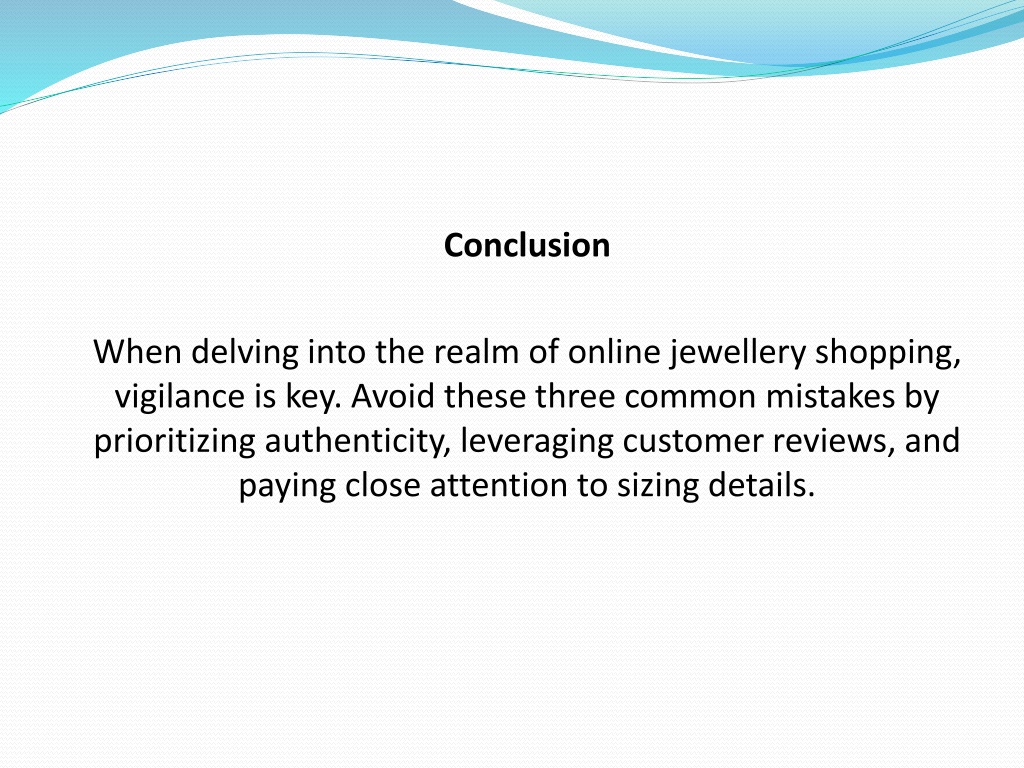 Conclusion

When delving into the realm of online jewellery shopping, vigilance is key. Avoid these three common mistakes by prioritizing authenticity, leveraging customer reviews, and paying close attention to sizing details.